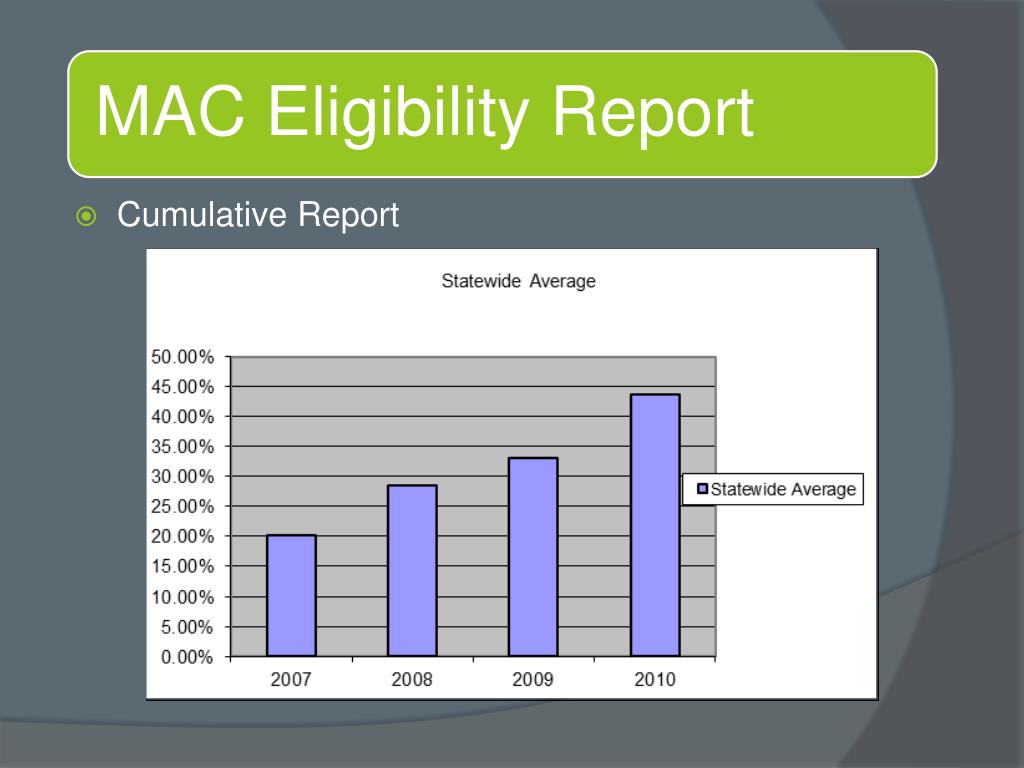 MAC Eligibility Report

Cumulative Report

Statewide Average

50.00%
45.00%
40.00%
35.00%
30.00%
25.00%
20.00%
15.00%
10.00%
5.00%
0.00%

2007 2008 2009 2010

Statewide Average